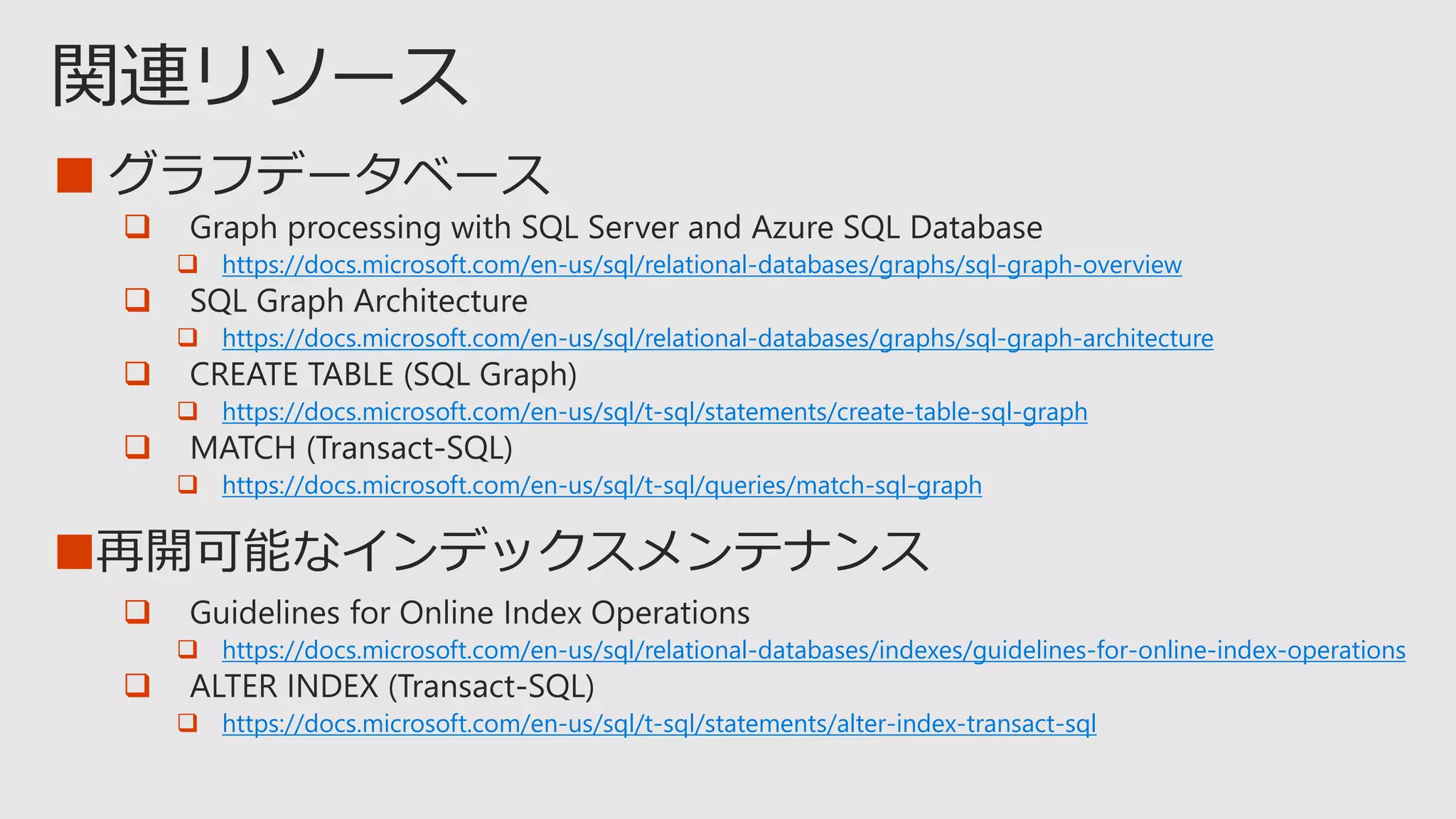 関連リソース

■ グラフデータベース

❑ Graph processing with SQL Server and Azure SQL Database

❑ https://docs.microsoft.com/en-us/sql/relational-databases/graphs/sql-graph-overview

❑ SQL Graph Architecture

❑ https://docs.microsoft.com/en-us/sql/relational-databases/graphs/sql-graph-architecture

❑ CREATE TABLE (SQL Graph)

❑ https://docs.microsoft.com/en-us/sql/t-sql/statements/create-table-sql-graph

❑ MATCH (Transact-SQL)

❑ https://docs.microsoft.com/en-us/sql/t-sql/queries/match-sql-graph

■再開可能なインデックスメンテナンス

❑ Guidelines for Online Index Operations

❑ https://docs.microsoft.com/en-us/sql/relational-databases/indexes/guidelines-for-online-index-operations

❑ ALTER INDEX (Transact-SQL)

❑ https://docs.microsoft.com/en-us/sql/t-sql/statements/alter-index-transact-sql